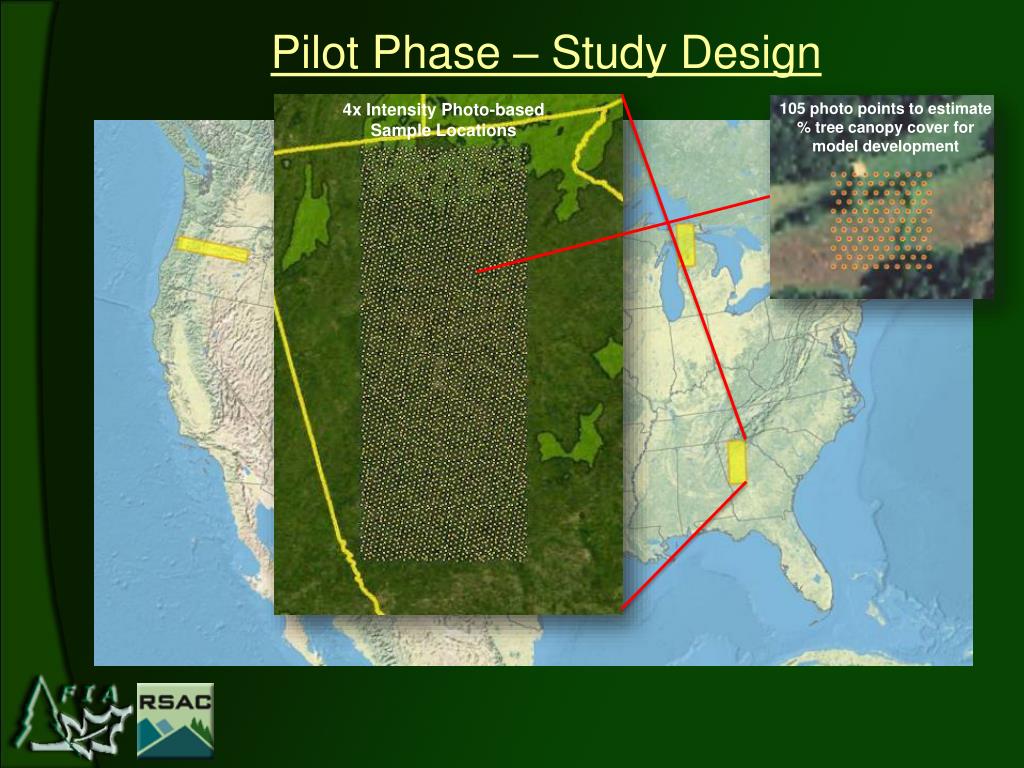 Pilot Phase – Study Design

4x Intensity Photo-based Sample Locations

105 photo points to estimate % tree canopy cover for model development

FIA

RSAC